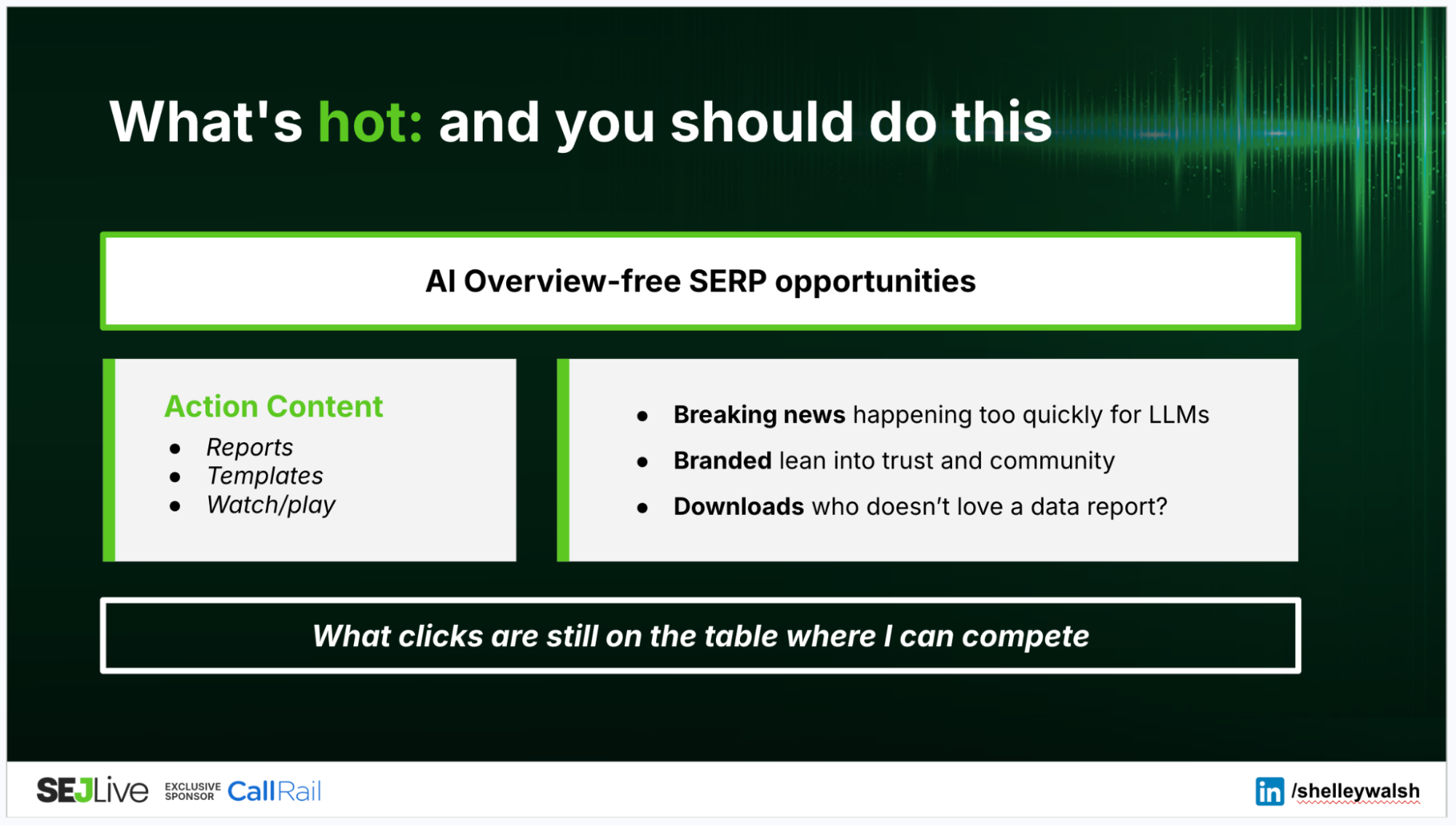 What's hot: and you should do this

AI Overview-free SERP opportunities

Action Content

- Reports
- Templates
- Watch/play

- Breaking news happening too quickly for LLMs
- Branded lean into trust and community
- Downloads who doesn't love a data report?

What clicks are still on the table where I can compete

SEJLive EXCLUSIVE SPONSOR CallRail

in /shelleywalsh